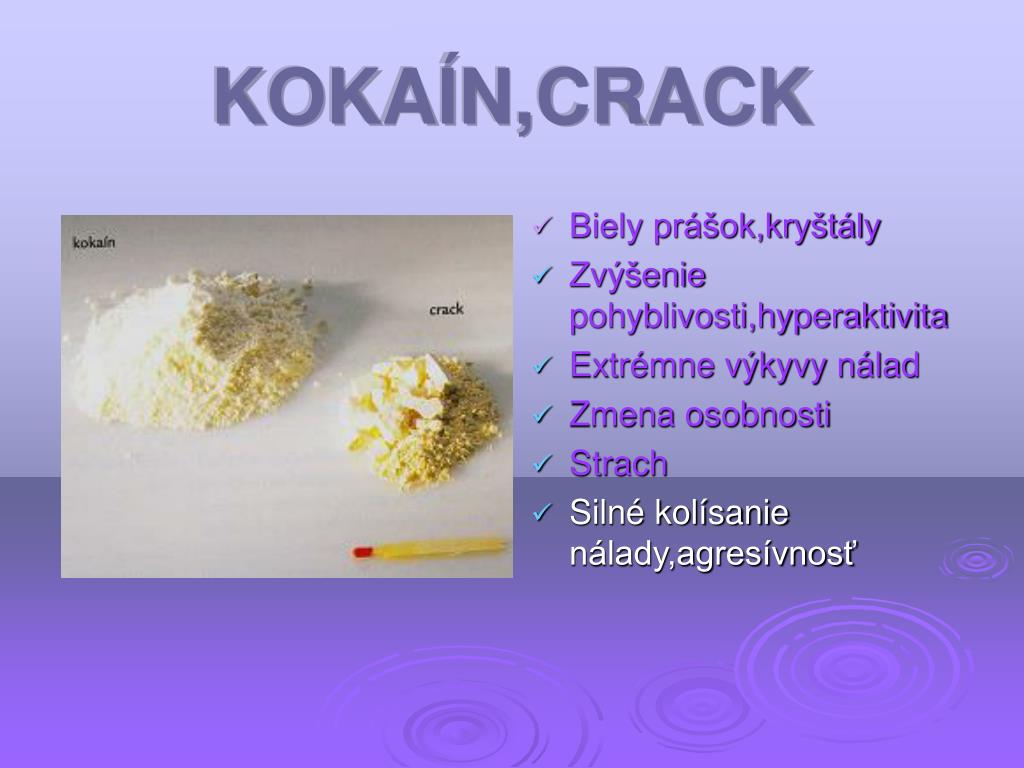 KOKAÍN,CRACK

kokaín

crack

✓ Biely prášok,kryštály
✓ Zvýšenie pohyblivosti,hyperaktivita
✓ Extrémne výkyvy nálad
✓ Zmena osobnosti
✓ Strach
✓ Silné kolísanie nálady,agresívnosť